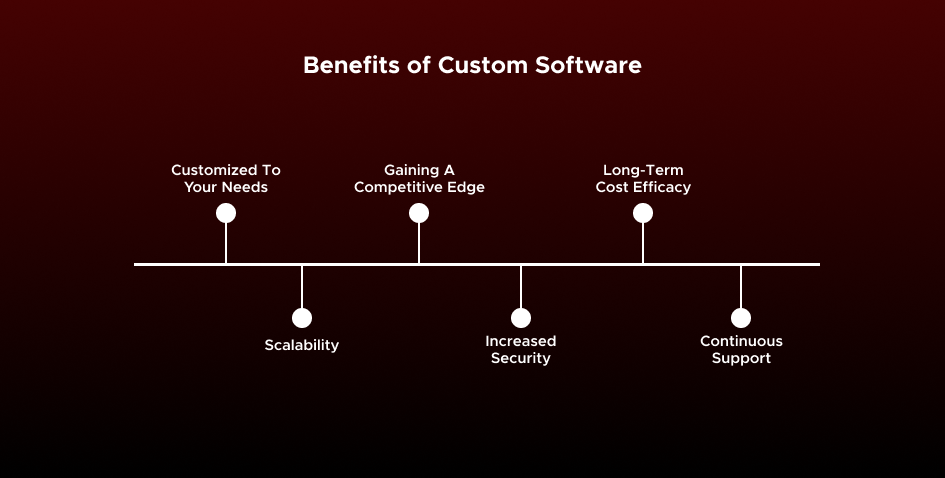 Benefits of Custom Software

Customized To Your Needs

Scalability

Gaining A Competitive Edge

Increased Security

Long-Term Cost Efficacy

Continuous Support